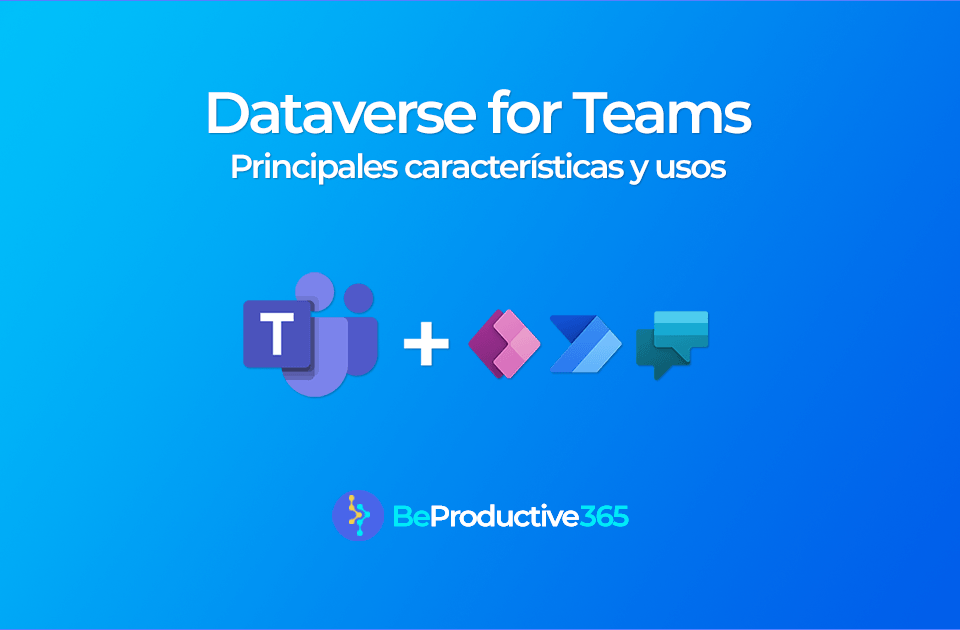 Dataverse for Teams
Principales características y usos

T +

BeProductive365